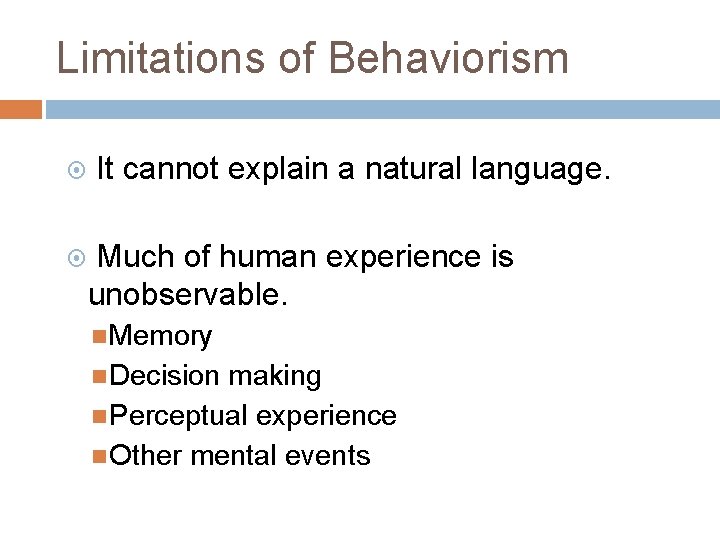 Limitations of Behaviorism

It cannot explain a natural language.

Much of human experience is unobservable.

Memory
Decision making
Perceptual experience
Other mental events